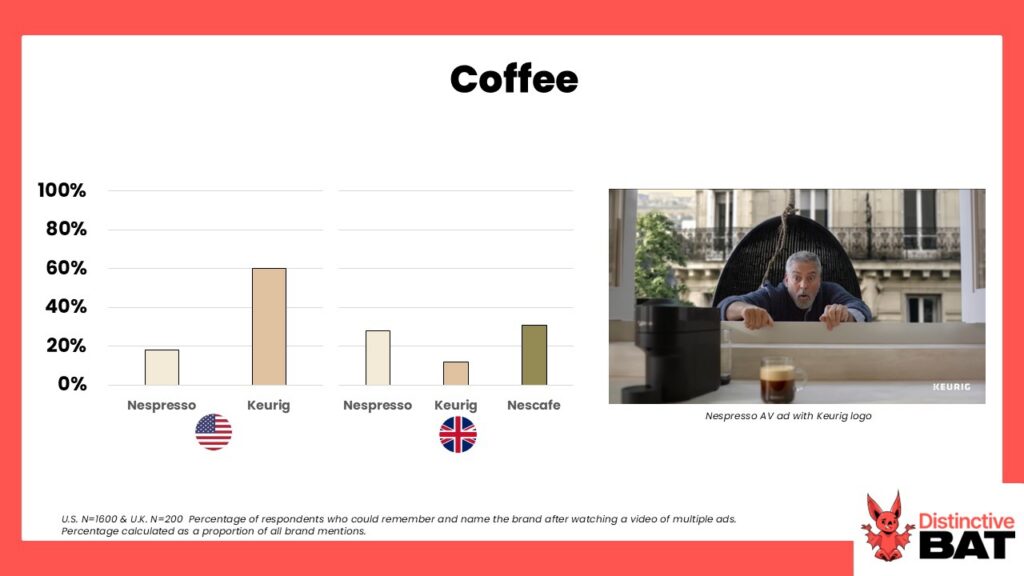 Coffee

100%
80%
60%
40%
20%
0%

Nespresso
Keurig

Nespresso
Keurig
Nescafe

KEURIG

Nespresso AV ad with Keurig logo

U.S. N=1600 & U.K. N=200 Percentage of respondents who could remember and name the brand after watching a video of multiple ads. Percentage calculated as a proportion of all brand mentions.

Distinctive BAT